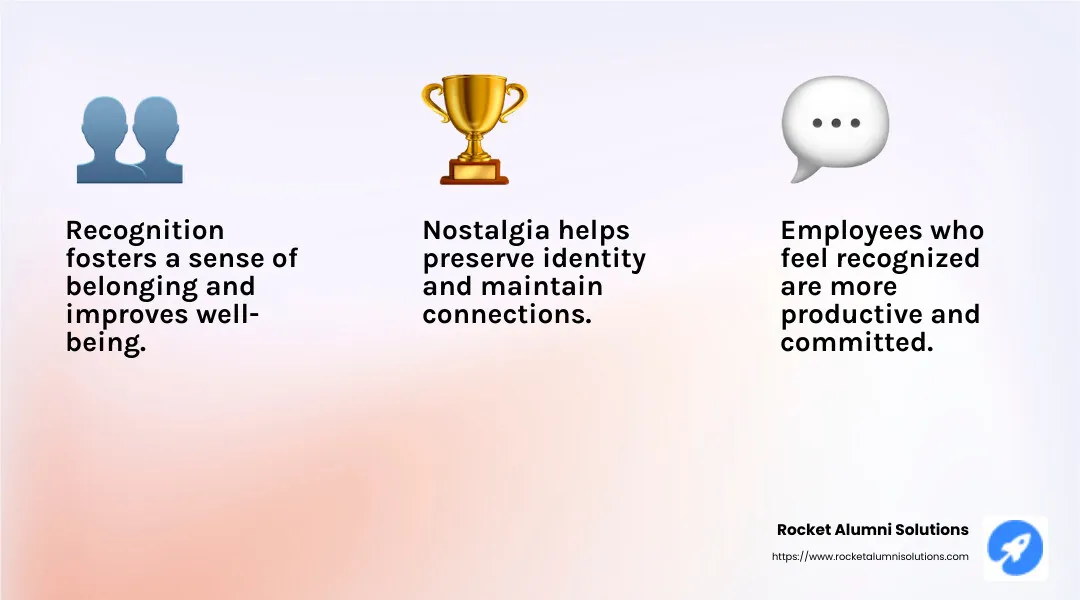 Recognition fosters a sense of belonging and improves well-being.

Nostalgia helps preserve identity and maintain connections.

Employees who feel recognized are more productive and committed.

Rocket Alumni Solutions
https://www.rocketalumnisolutions.com